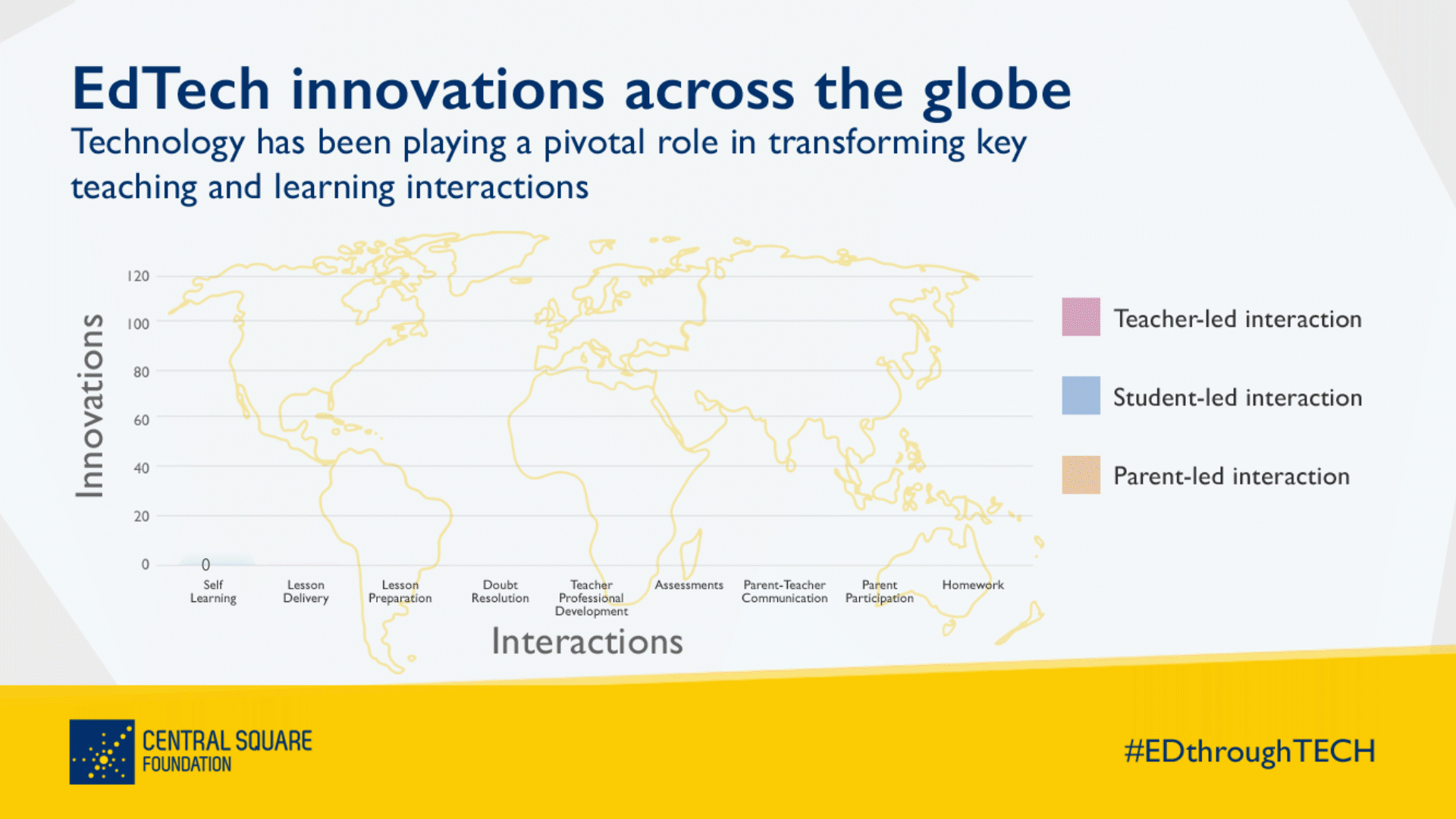 EdTech innovations across the globe
Technology has been playing a pivotal role in transforming key teaching and learning interactions

Innovations

120
100
80
60
40
20
0

0

Self Learning
Lesson Delivery
Lesson Preparation
Doubt Resolution
Teacher Professional Development
Assessments
Parent-Teacher Communication
Parent Participation
Homework

Interactions

Teacher-led interaction
Student-led interaction
Parent-led interaction

CENTRAL SQUARE FOUNDATION

#EDthroughTECH